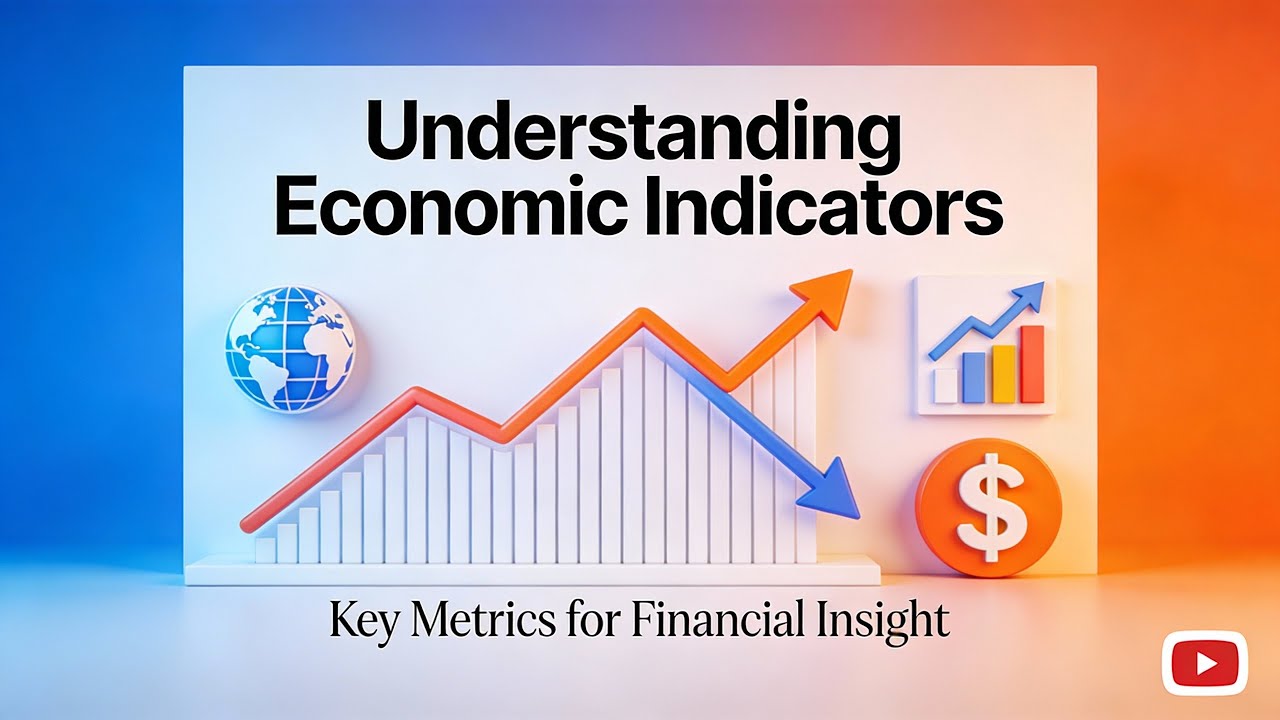 Understanding Economic Indicators

$

Key Metrics for Financial Insight